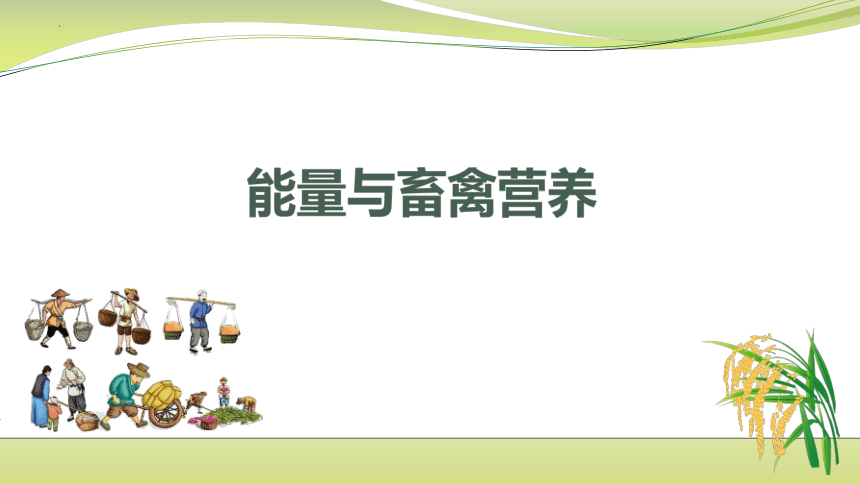 能量与畜禽营养